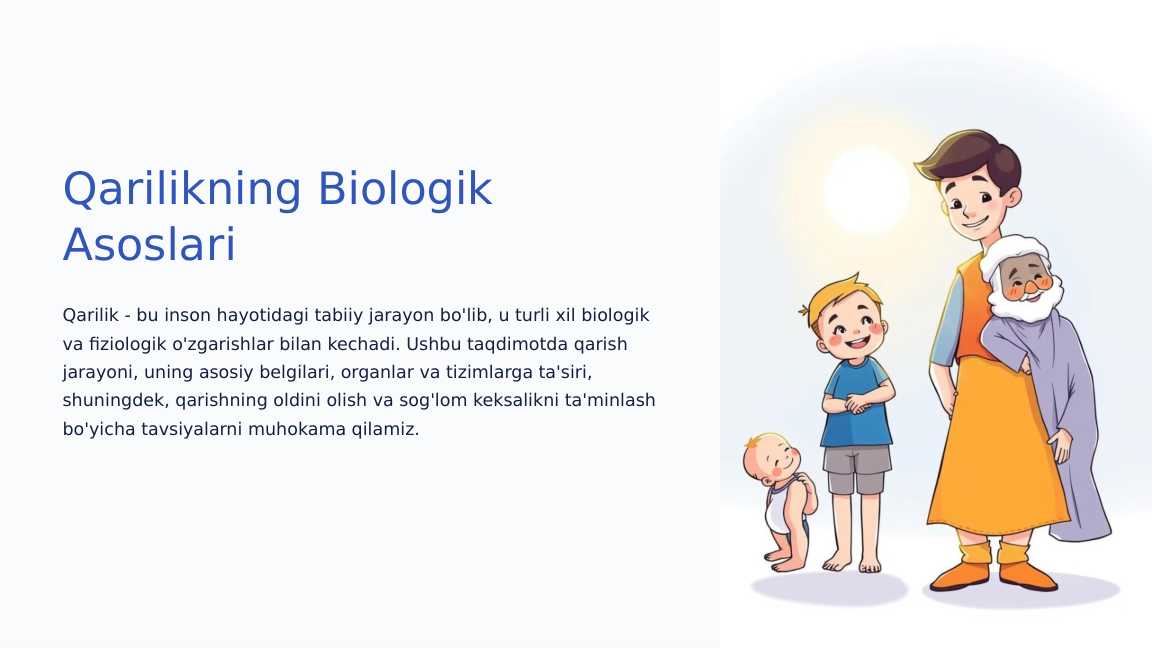 Qarilikning Biologik Asoslari

Qarilik - bu inson hayotidagi tabiiy jarayon bo'lib, u turli xil biologik va fiziologik o'zgarishlar bilan kechadi. Ushbu taqdimotda qarish jarayoni, uning asosiy belgilari, organlar va tizimlarga ta'siri, shuningdek, qarishning oldini olish va sog'lom keksalikni ta'minlash bo'yicha tavsiyalarni muhokama qilamiz.